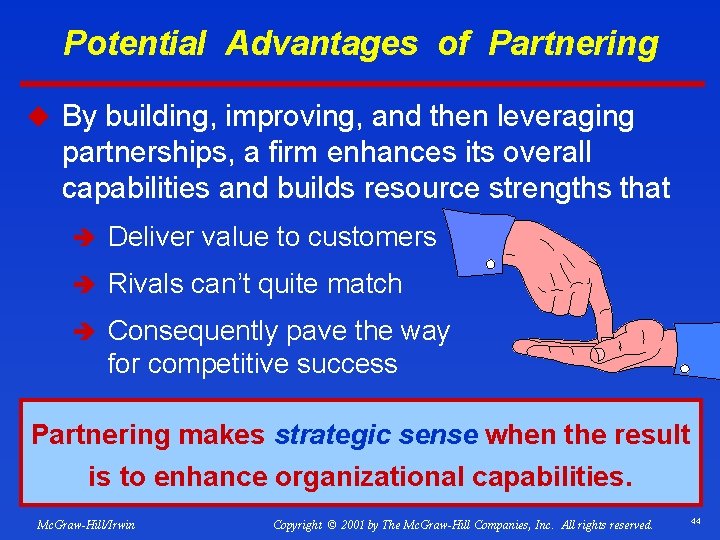 Potential Advantages of Partnering

By building, improving, and then leveraging partnerships, a firm enhances its overall capabilities and builds resource strengths that

Deliver value to customers

Rivals can't quite match

Consequently pave the way for competitive success

Partnering makes strategic sense when the result is to enhance organizational capabilities.

McGraw-Hill/Irwin

Copyright © 2001 by The McGraw-Hill Companies, Inc. All rights reserved.

44